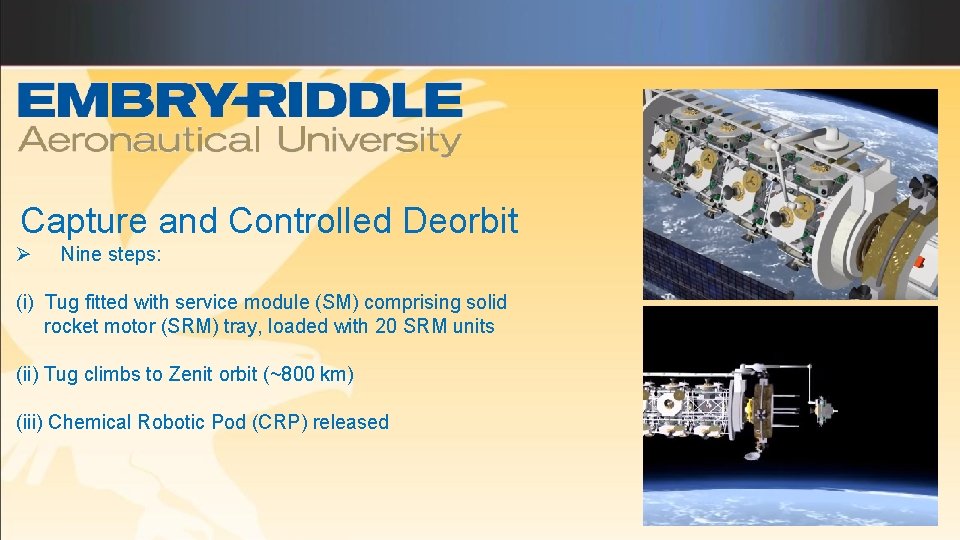 EMBRY-RIDDLE
Aeronautical University

Capture and Controlled Deorbit

➢ Nine steps:

(i) Tug fitted with service module (SM) comprising solid rocket motor (SRM) tray, loaded with 20 SRM units

(ii) Tug climbs to Zenit orbit (~800 km)

(iii) Chemical Robotic Pod (CRP) released